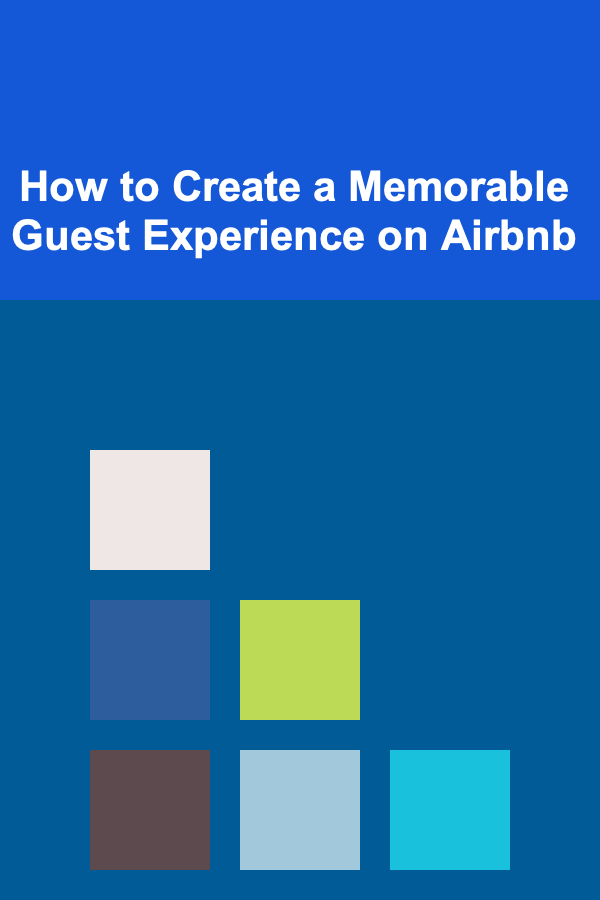 How to Create a Memorable Guest Experience on Airbnb